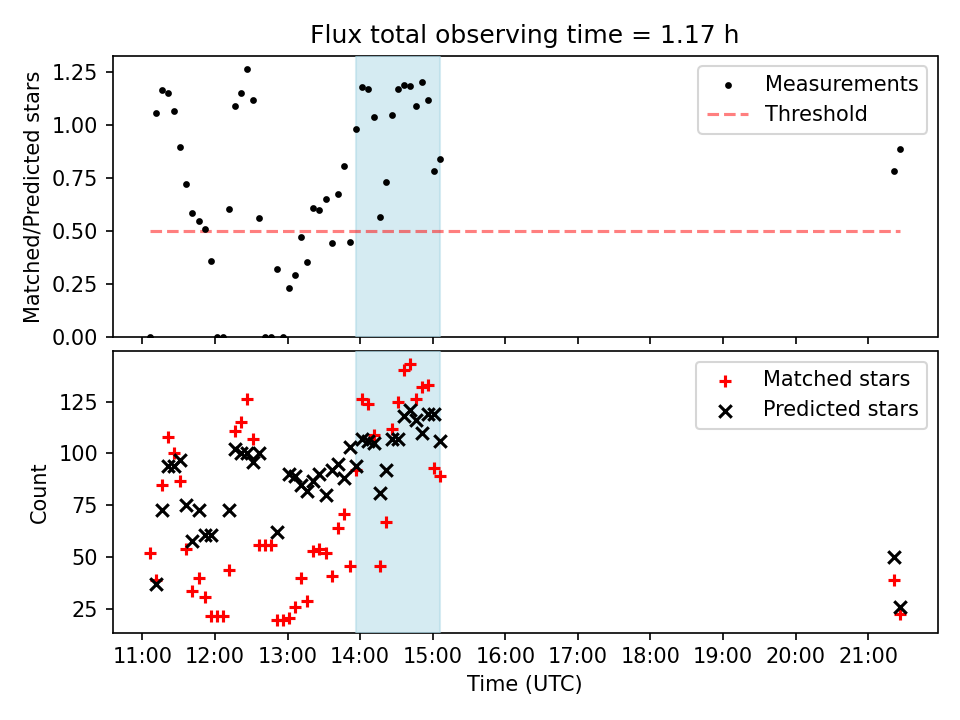 Flux total observing time = 1.17 h

Matched/Predicted stars

1.25
1.00
0.75
0.50
0.25
0.00

Measurements
Threshold

Count

125
100
75
50
25

Matched stars
Predicted stars

11:00 12:00 13:00 14:00 15:00 16:00 17:00 18:00 19:00 20:00 21:00

Time (UTC)